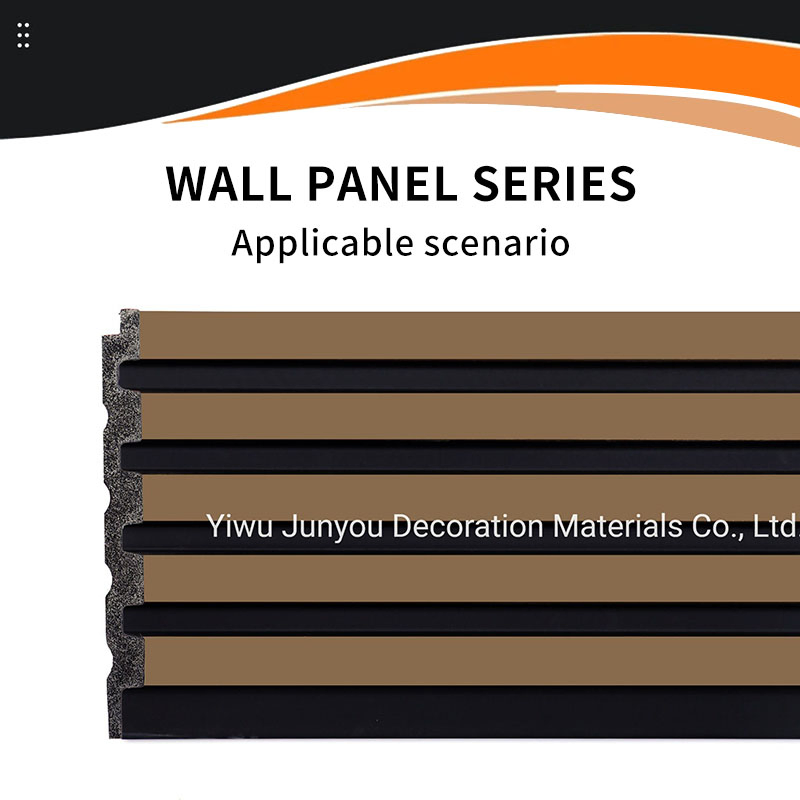 WALL PANEL SERIES
Applicable scenario

Yiwu Junyou Decoration Materials Co., Ltd.